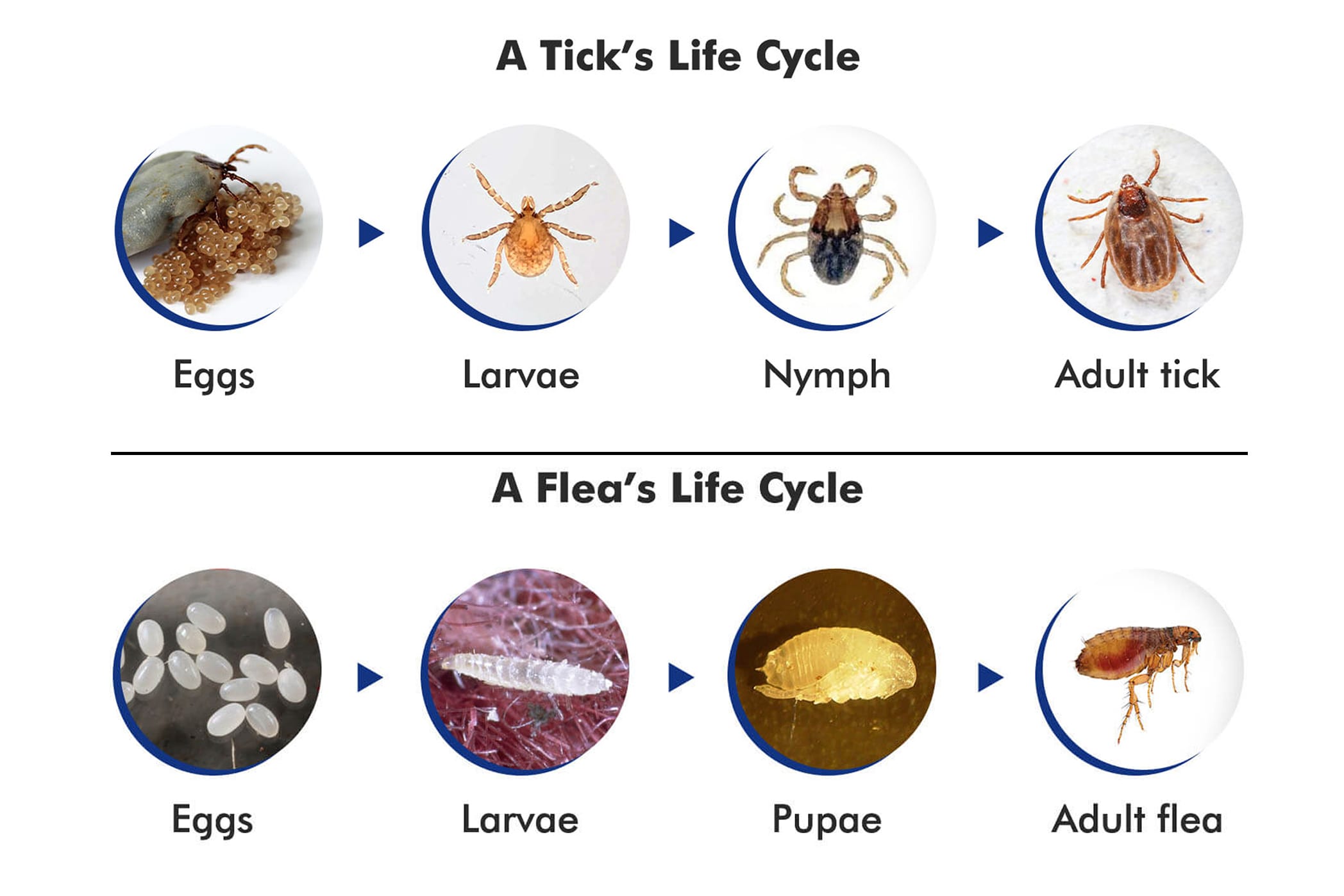 A Tick's Life Cycle

Eggs

Larvae

Nymph

Adult tick

A Flea's Life Cycle

Eggs

Larvae

Pupae

Adult flea